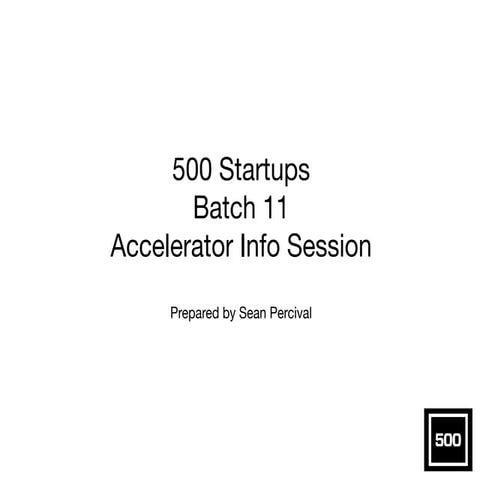 500 Startups
Batch 11
Accelerator Info Session

Prepared by Sean Percival

500